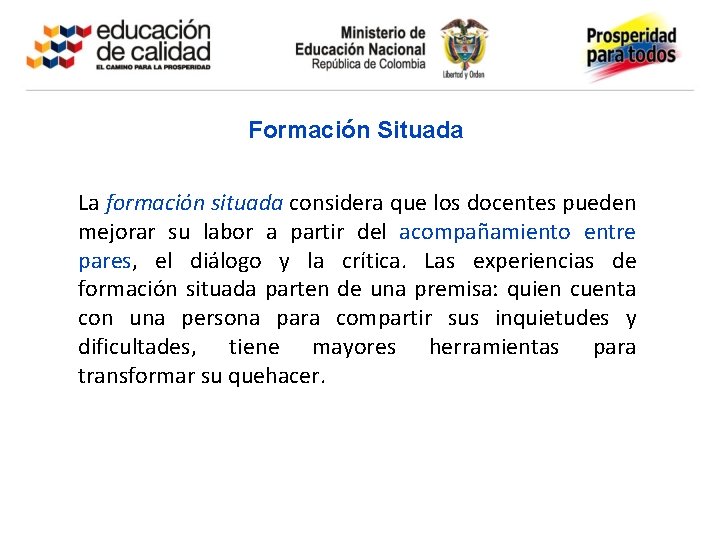 educación de calidad
EL CAMINO PARA LA PROSPERIDAD

Ministerio de Educación Nacional
República de Colombia

Libertad y Orden

Prosperidad para todos

Formación Situada

La formación situada considera que los docentes pueden mejorar su labor a partir del acompañamiento entre pares, el diálogo y la crítica. Las experiencias de formación situada parten de una premisa: quien cuenta con una persona para compartir sus inquietudes y dificultades, tiene mayores herramientas para transformar su quehacer.